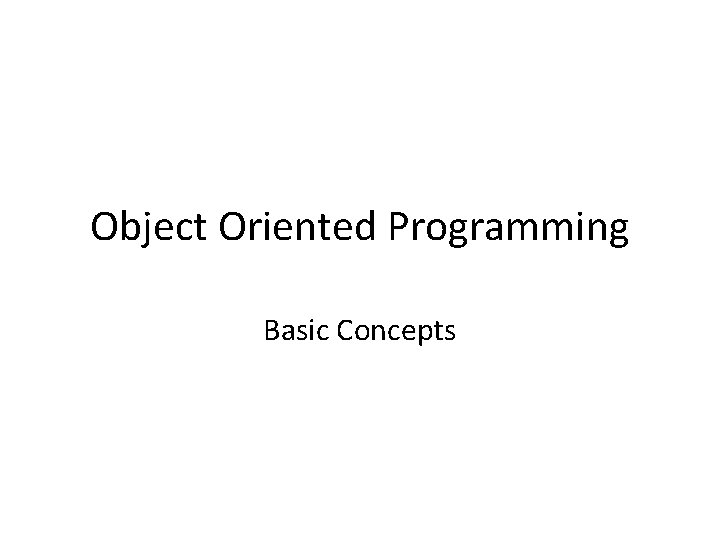 Object Oriented Programming

Basic Concepts